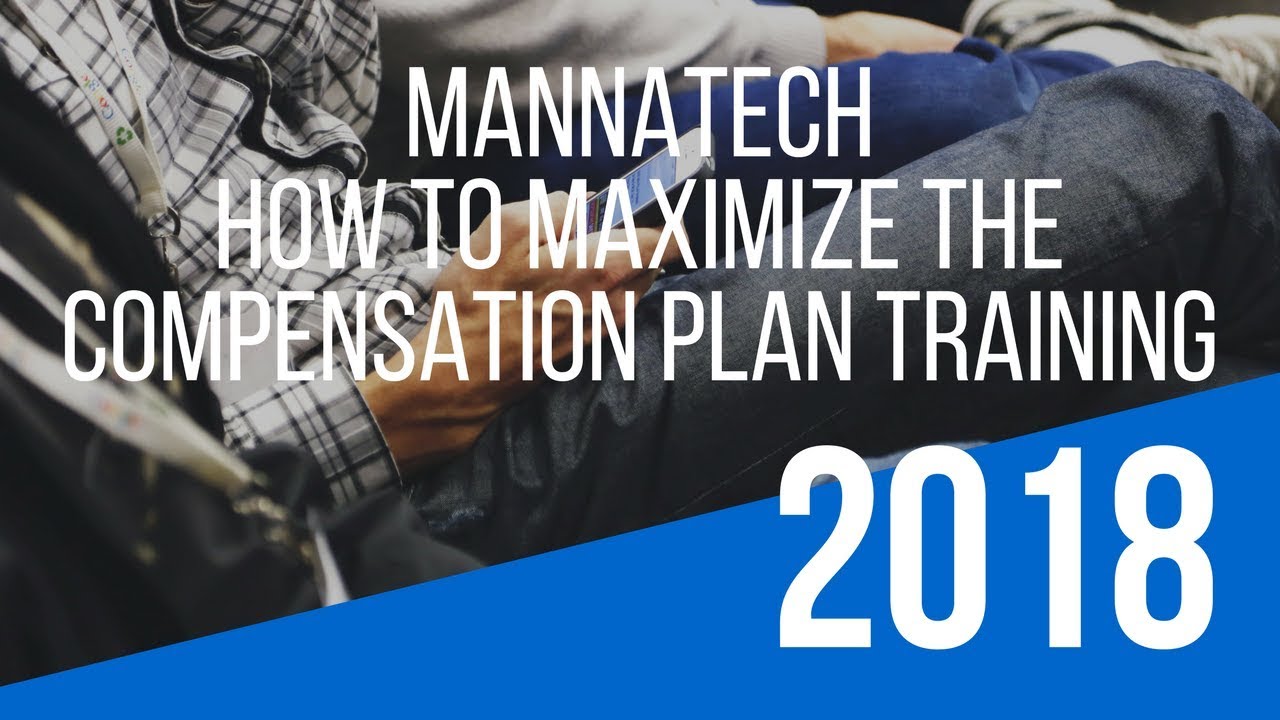 MANNATECH
HOW TO MAXIMIZE THE COMPENSATION PLAN TRAINING

2018